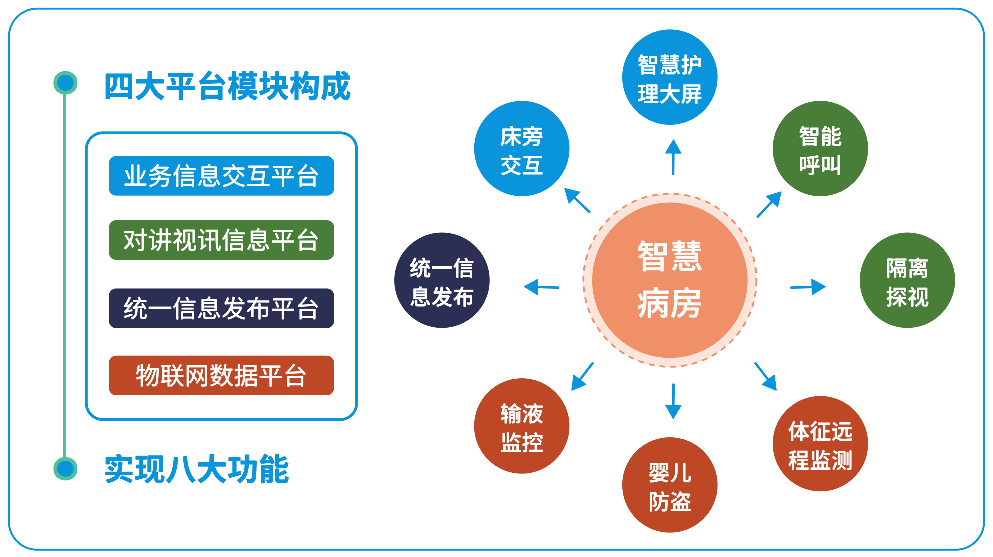 四大平台模块构成

业务信息交互平台

对讲视讯信息平台

统一信息发布平台

物联网数据平台

实现八大功能

智慧病房

智慧护理大屏

智能呼叫

隔离探视

体征远程监测

婴儿防盗

输液监控

统一信息发布

床旁交互